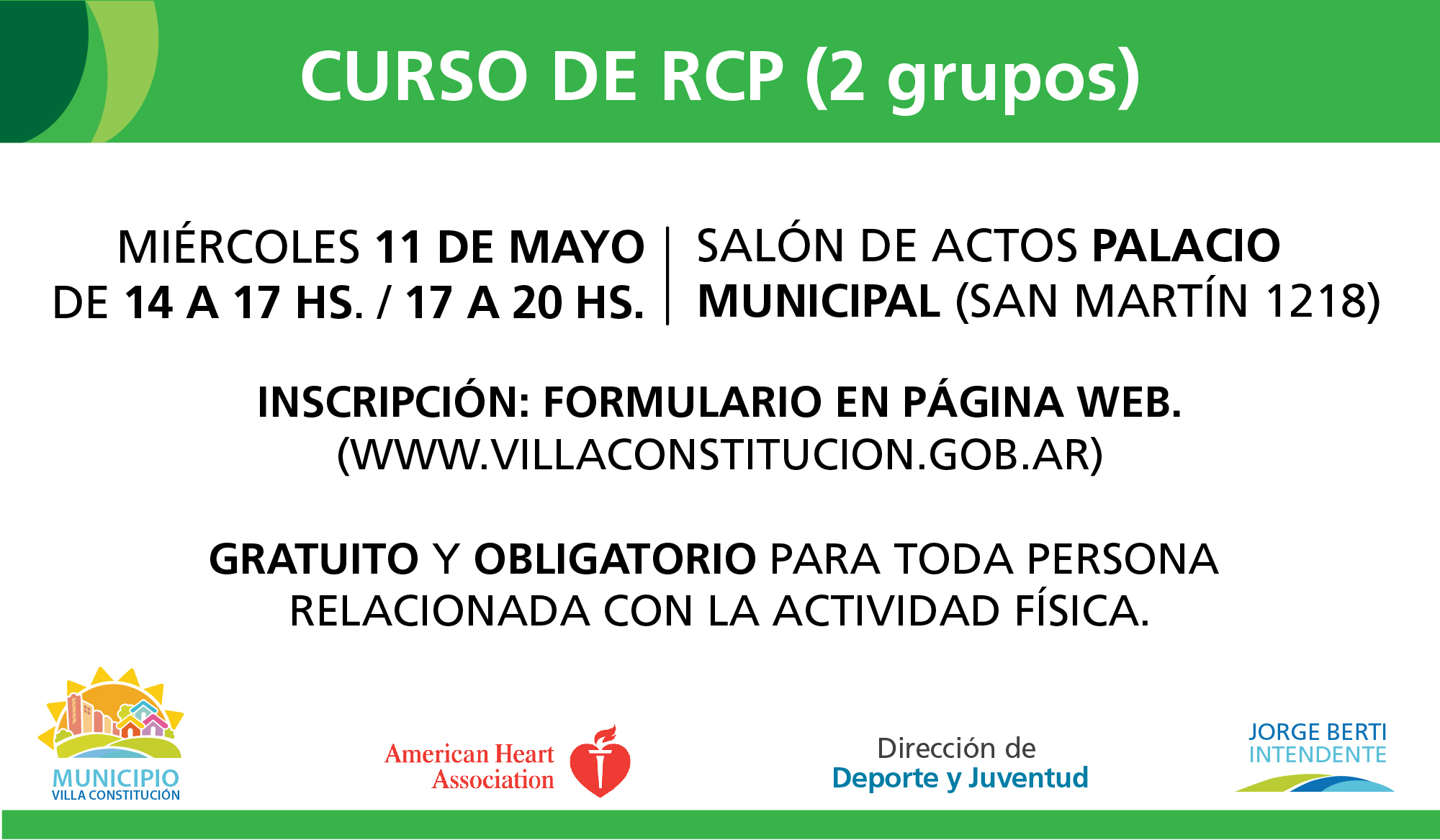 CURSO DE RCP (2 grupos)

MIÉRCOLES 11 DE MAYO
DE 14 A 17 HS. / 17 A 20 HS.

SALÓN DE ACTOS PALACIO MUNICIPAL (SAN MARTÍN 1218)

INSCRIPCIÓN: FORMULARIO EN PÁGINA WEB.
(WWW.VILLACONSTITUCION.GOB.AR)

GRATUITO Y OBLIGATORIO PARA TODA PERSONA RELACIONADA CON LA ACTIVIDAD FÍSICA.

MUNICIPIO
VILLA CONSTITUCIÓN

American Heart Association

Dirección de
Deporte y Juventud

JORGE BERTI
INTENDENTE